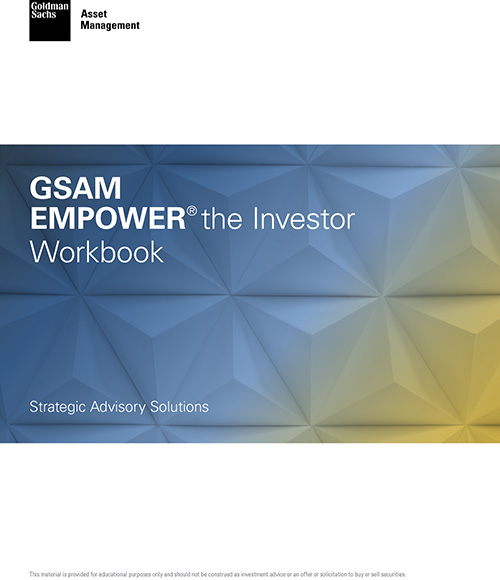 Goldman Sachs

Asset Management

GSAM EMPOWER® the Investor Workbook

Strategic Advisory Solutions

This material is provided for educational purposes only and should not be construed as investment advice or an offer or solicitation to buy or sell securities.